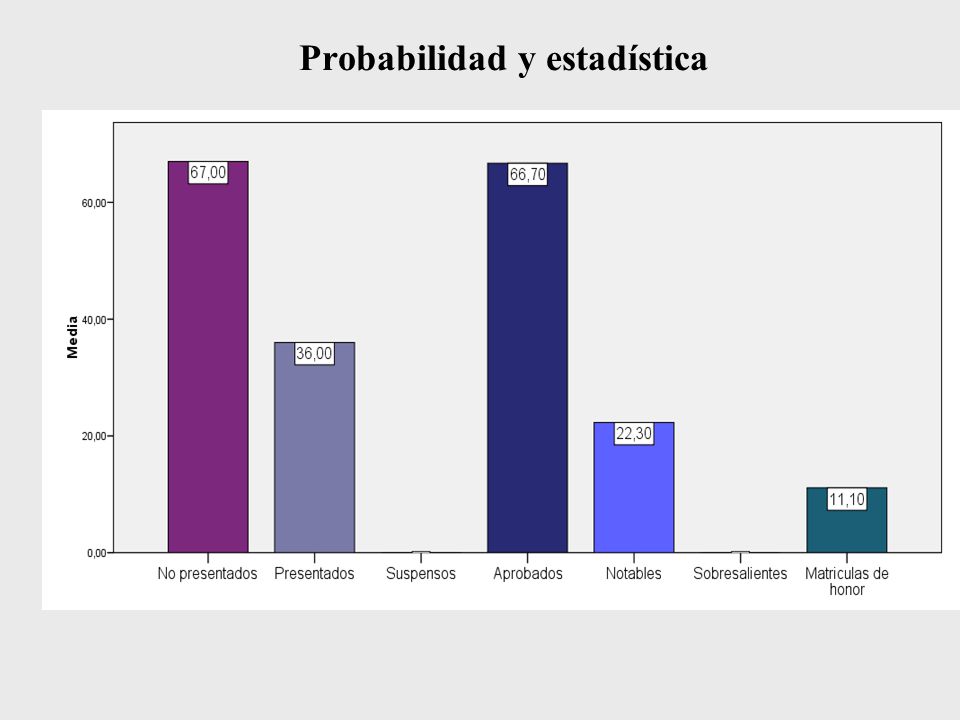 Probabilidad y estadística

Media

60,00
40,00
20,00
0,00

67,00
36,00
66,70
22,30
11,10

No presentados
Presentados
Suspensos
Aprobados
Notables
Sobresalientes
Matriculas de honor